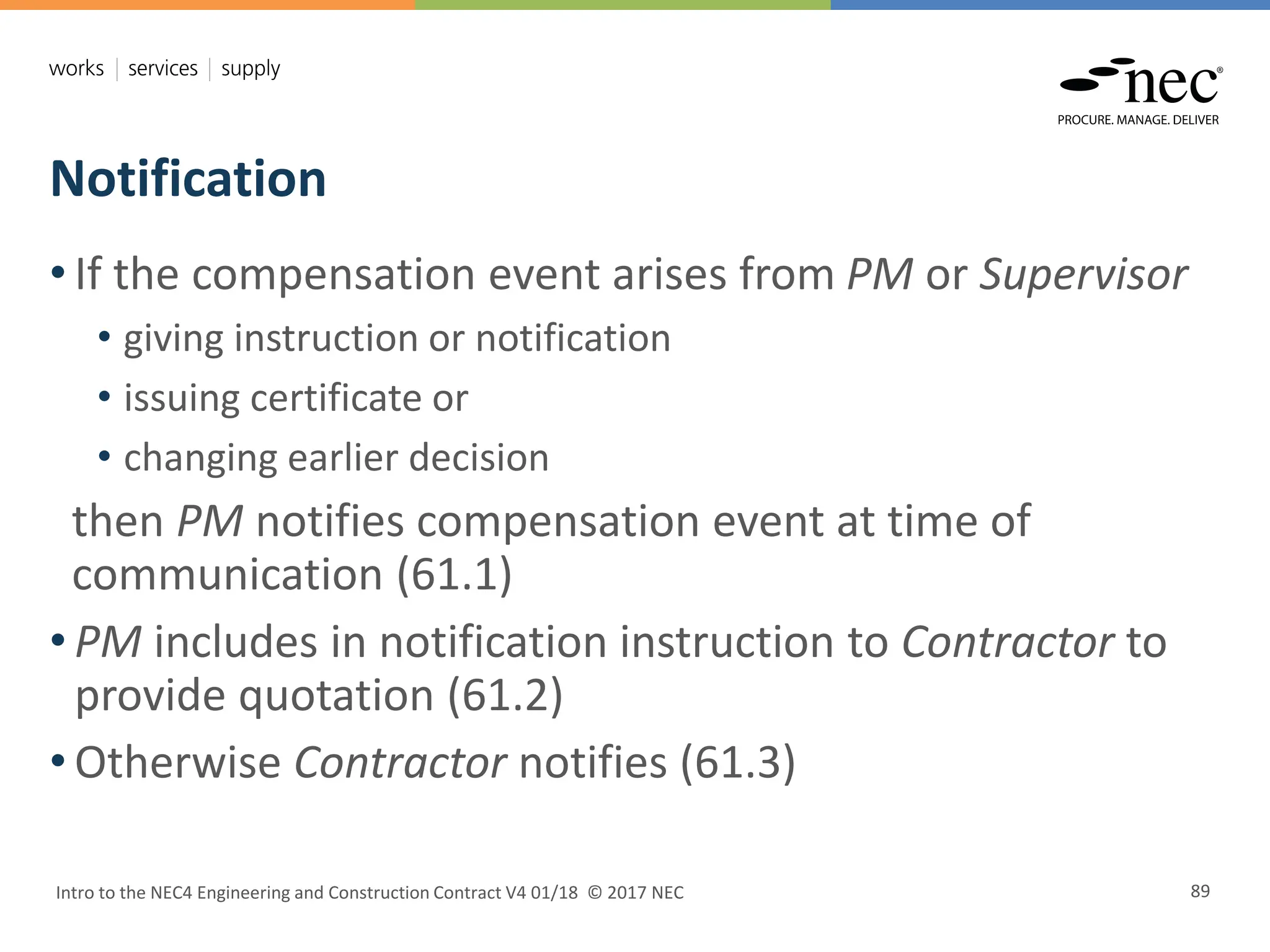 works | services | supply

nec®
PROCURE. MANAGE. DELIVER

Notification

• If the compensation event arises from PM or Supervisor
• giving instruction or notification
• issuing certificate or
• changing earlier decision

then PM notifies compensation event at time of communication (61.1)

• PM includes in notification instruction to Contractor to provide quotation (61.2)
• Otherwise Contractor notifies (61.3)

Intro to the NEC4 Engineering and Construction Contract V4 01/18 © 2017 NEC

89